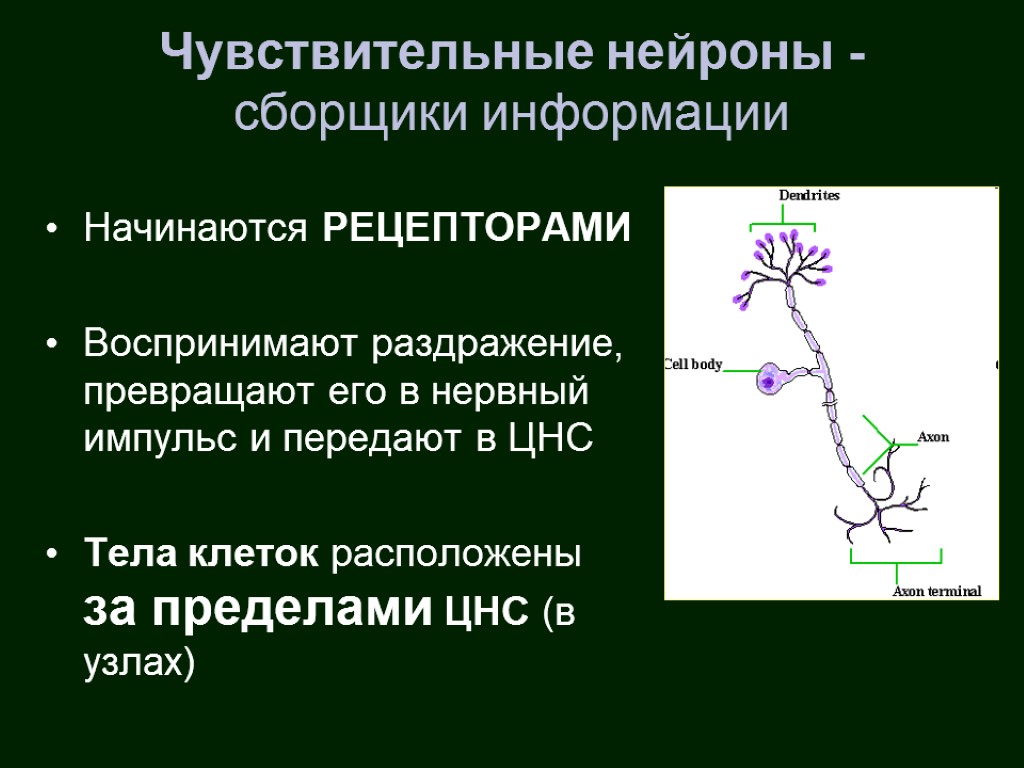 Чувствительные нейроны - сборщики информации

• Начинаются РЕЦЕПТОРАМИ

• Воспринимают раздражение, превращают его в нервный импульс и передают в ЦНС

• Тела клеток расположены за пределами ЦНС (в узлах)

Dendrites

Cell body

Axon

Axon terminal